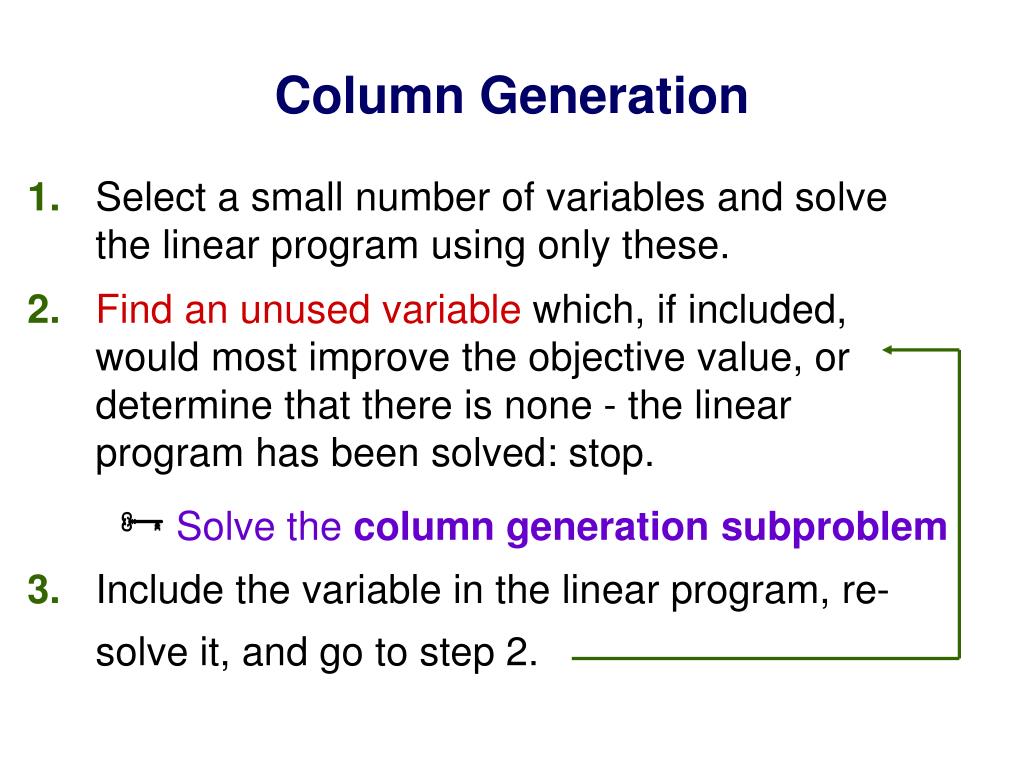 Column Generation

1. Select a small number of variables and solve the linear program using only these.

2. Find an unused variable which, if included, would most improve the objective value, or determine that there is none - the linear program has been solved: stop.

Solve the column generation subproblem

3. Include the variable in the linear program, re-solve it, and go to step 2.